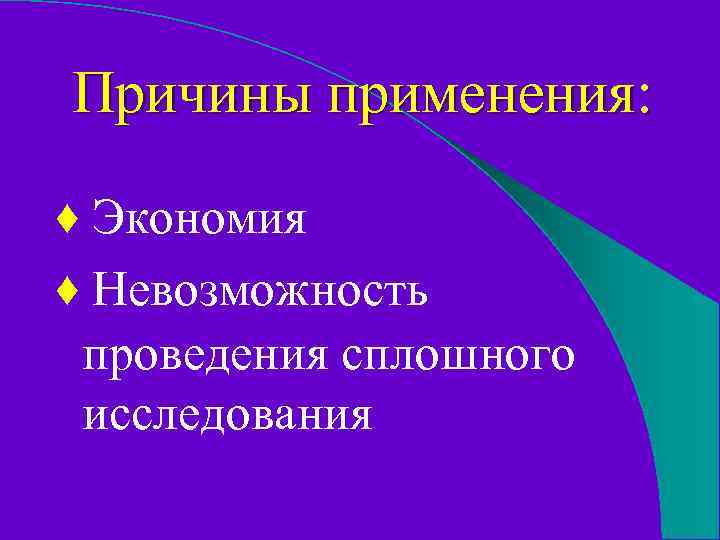 Причины применения:

♦ Экономия

♦ Невозможность проведения сплошного исследования